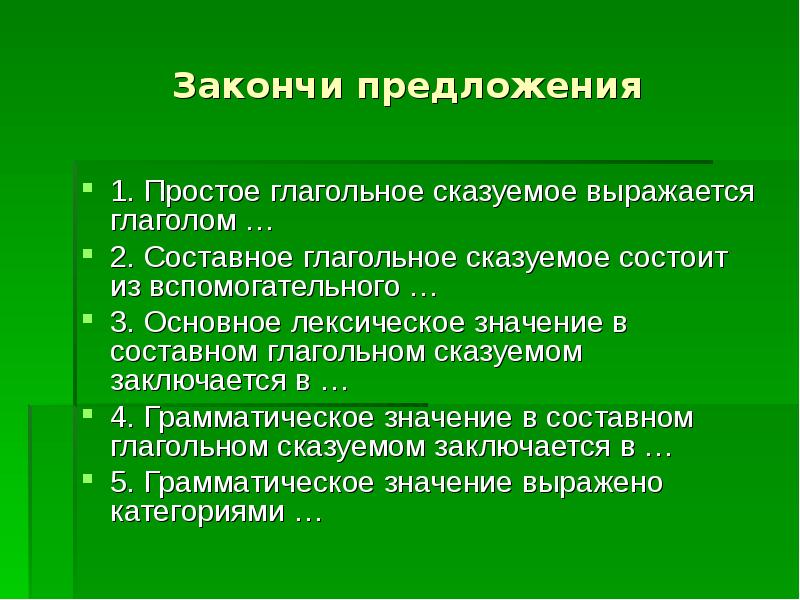 Закончи предложения

1. Простое глагольное сказуемое выражается глаголом …

2. Составное глагольное сказуемое состоит из вспомогательного …

3. Основное лексическое значение в составном глагольном сказуемом заключается в …

4. Грамматическое значение в составном глагольном сказуемом заключается в …

5. Грамматическое значение выражено категориями …